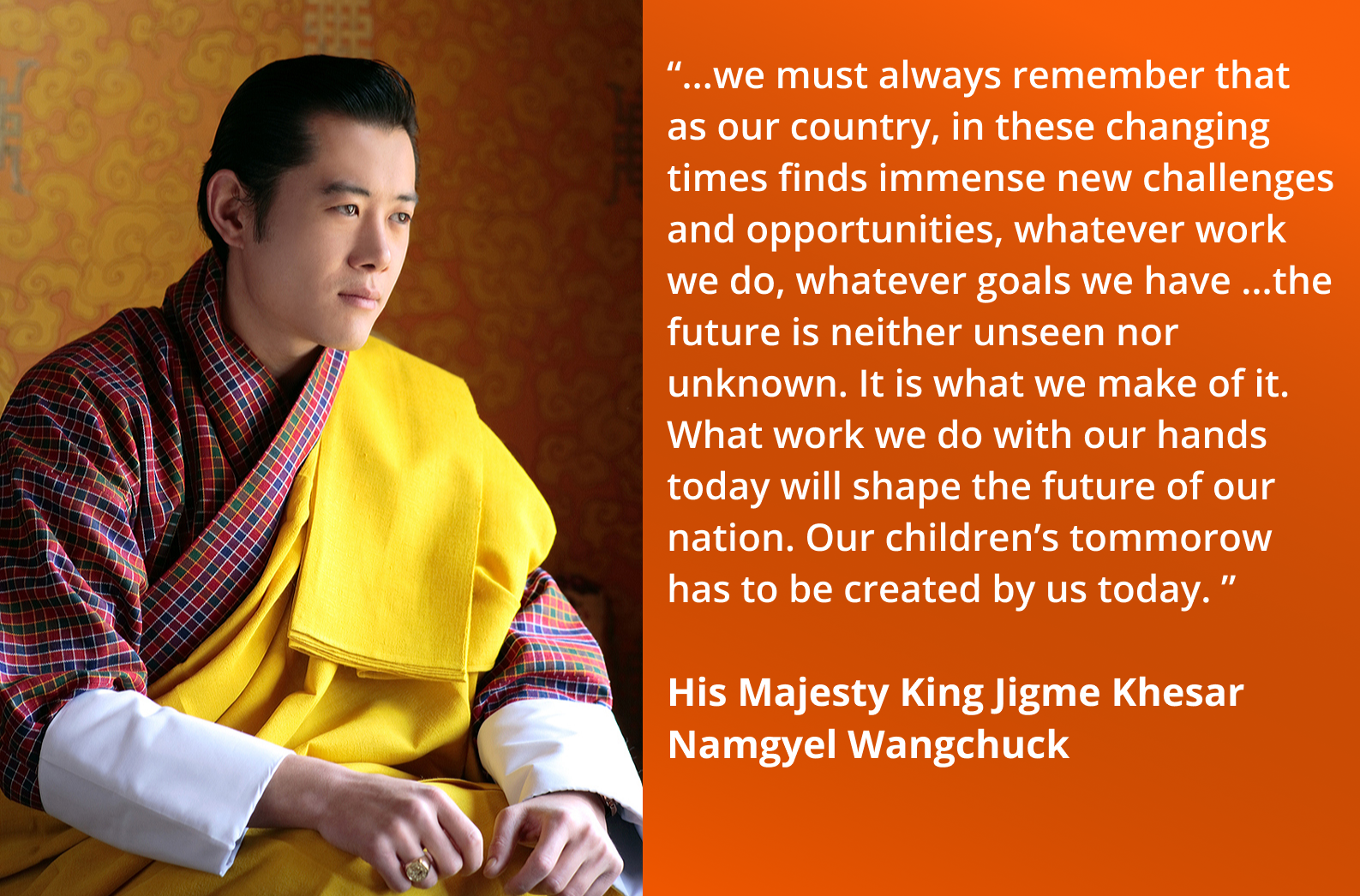 “...we must always remember that as our country, in these changing times finds immense new challenges and opportunities, whatever work we do, whatever goals we have ...the future is neither unseen nor unknown. It is what we make of it. What work we do with our hands today will shape the future of our nation. Our children’s tommorow has to be created by us today. ”

His Majesty King Jigme Khesar Namgyel Wangchuck